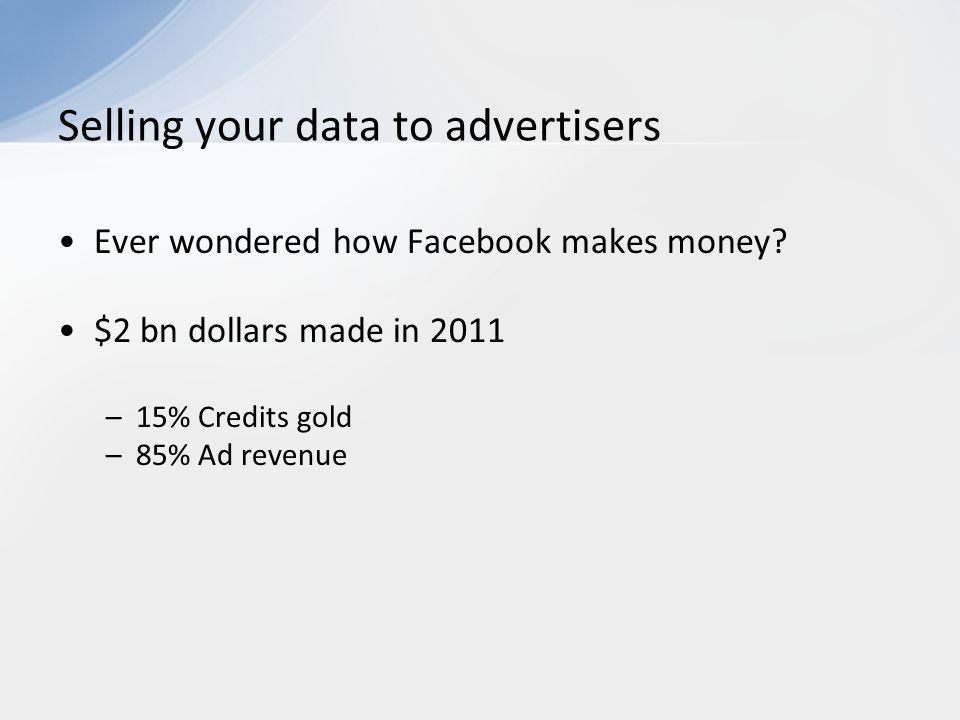 Selling your data to advertisers

• Ever wondered how Facebook makes money?

• \$2 bn dollars made in 2011

– 15% Credits gold
– 85% Ad revenue